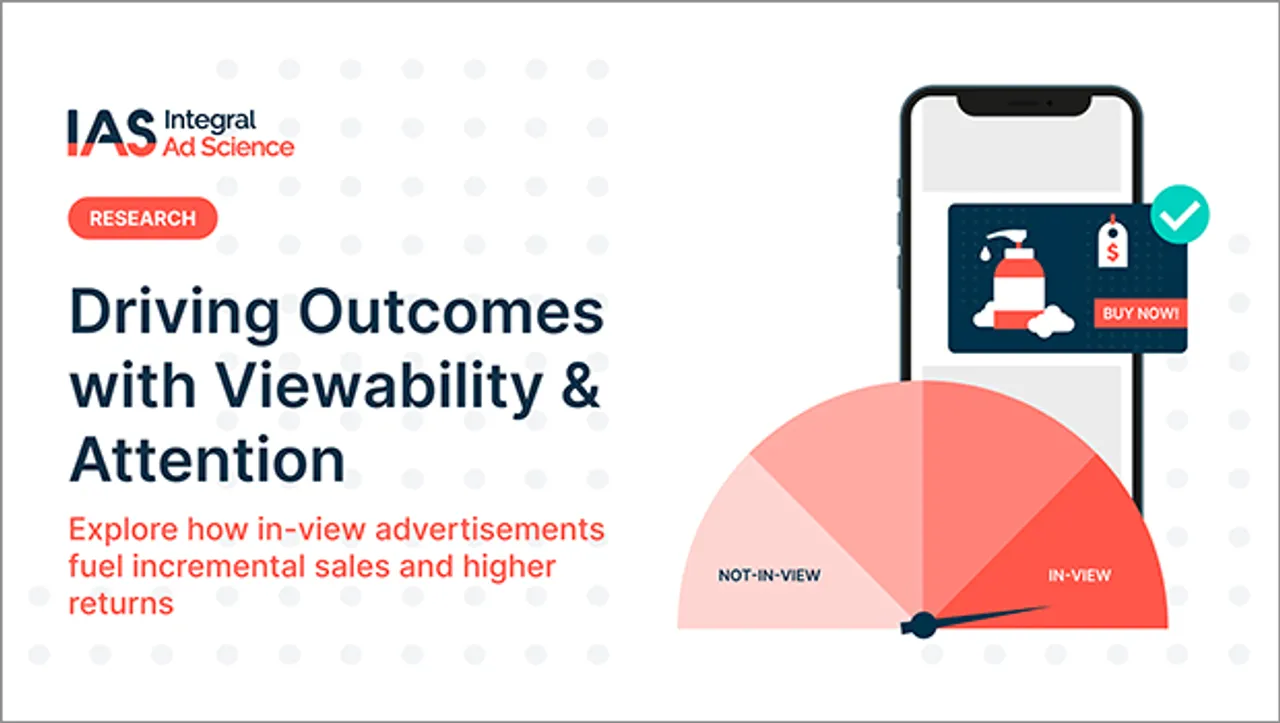 IAS Integral Ad Science

RESEARCH

Driving Outcomes with Viewability & Attention

Explore how in-view advertisements fuel incremental sales and higher returns

$

BUY NOW!

NOT-IN-VIEW

IN-VIEW